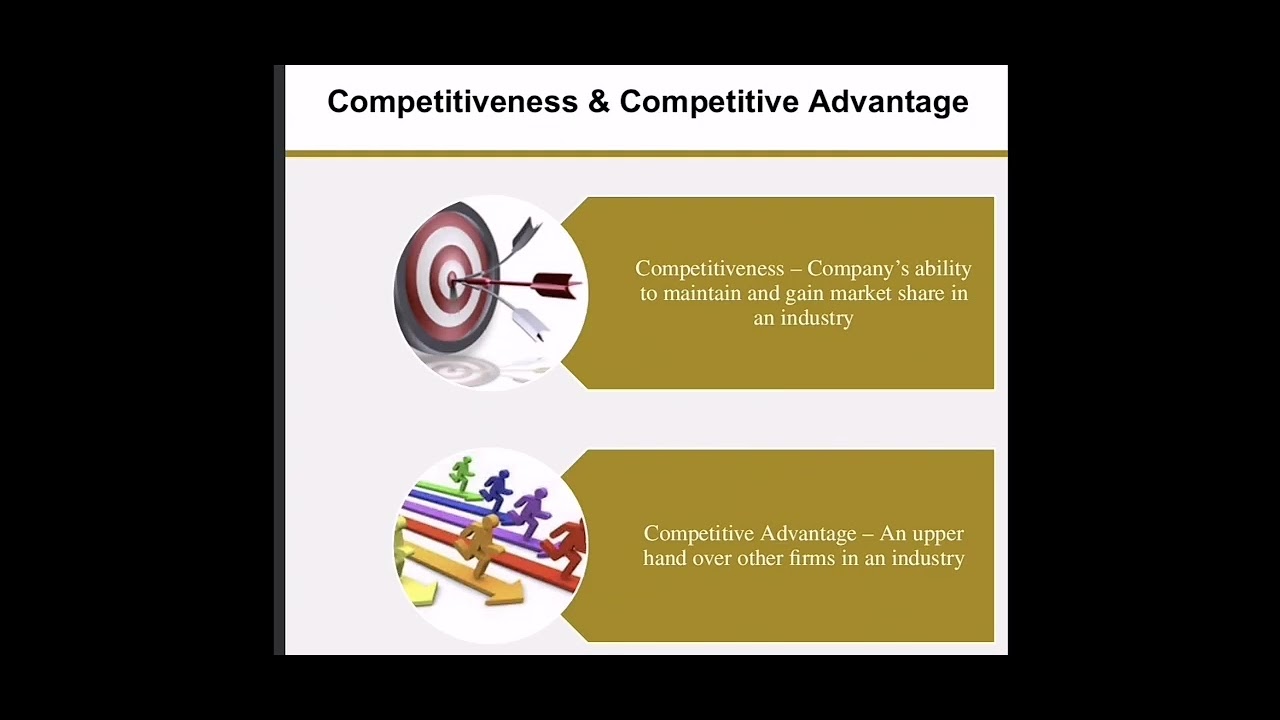 Competitiveness & Competitive Advantage

Competitiveness – Company's ability to maintain and gain market share in an industry

Competitive Advantage – An upper hand over other firms in an industry